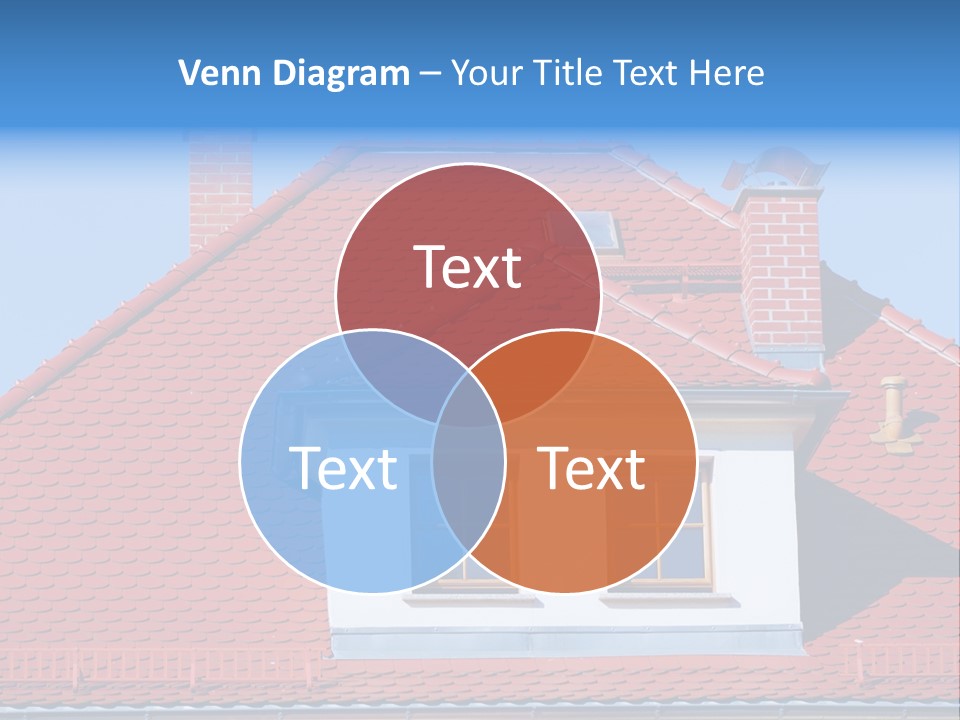 Venn Diagram – Your Title Text Here

Text

Text

Text